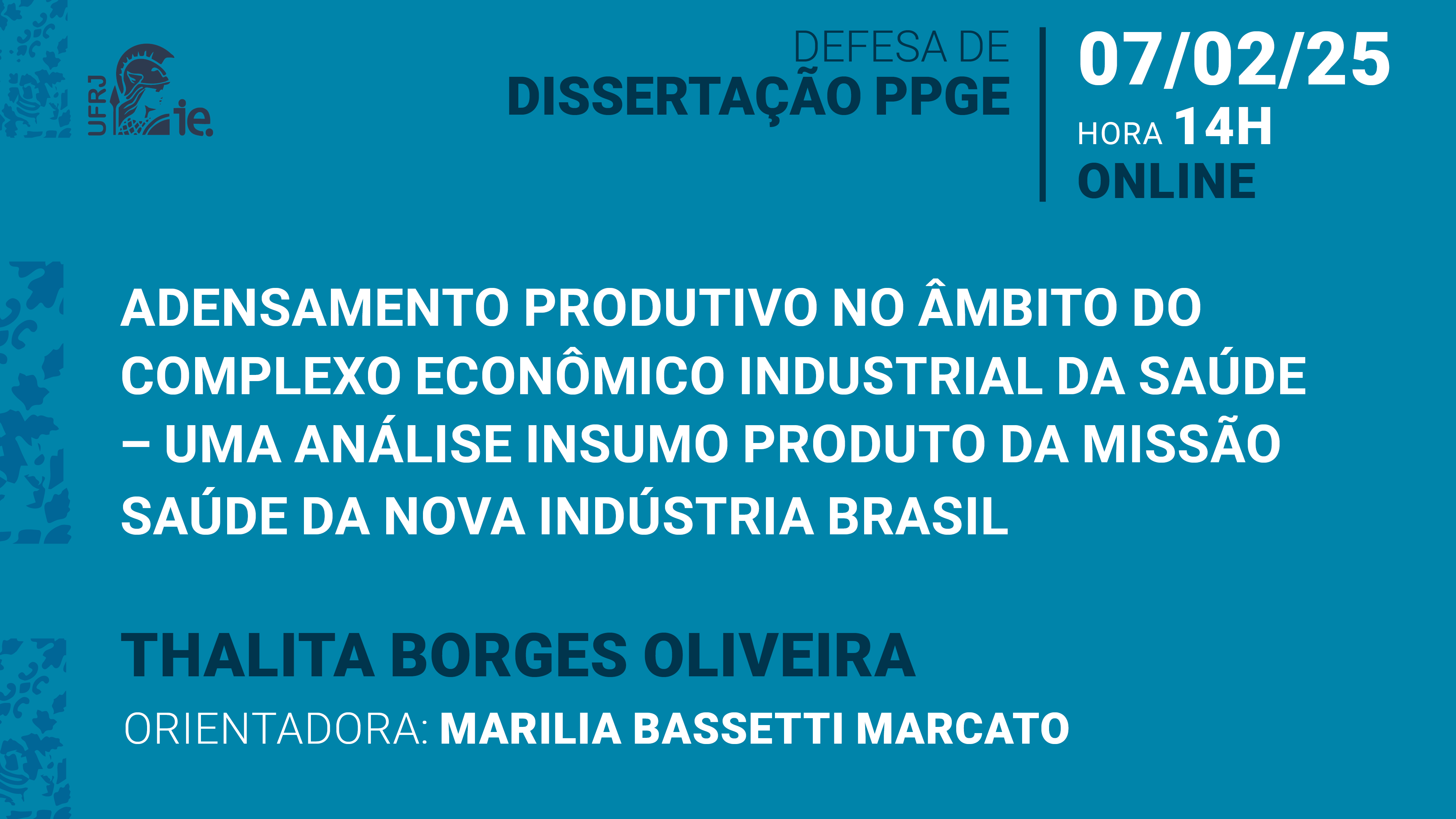 UFRJ ie.

DEFESA DE
DISSERTAÇÃO PPGE

07/02/25
HORA 14H
ONLINE

ADENSAMENTO PRODUTIVO NO ÂMBITO DO COMPLEXO ECONÔMICO INDUSTRIAL DA SAÚDE – UMA ANÁLISE INSUMO PRODUTO DA MISSÃO SAÚDE DA NOVA INDÚSTRIA BRASIL

THALITA BORGES OLIVEIRA

ORIENTADORA: MARILIA BASSETTI MARCATO